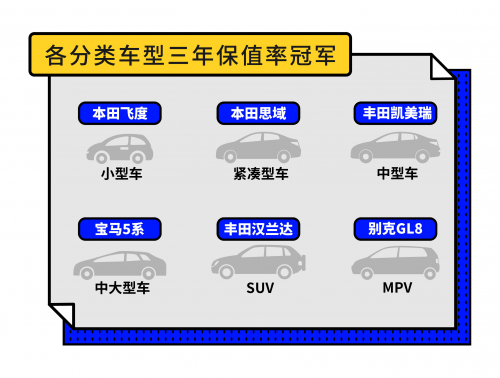 各分类车型三年保值率冠军

本田飞度
小型车

本田思域
紧凑型车

丰田凯美瑞
中型车

宝马5系
中大型车

丰田汉兰达
SUV

别克GL8
MPV